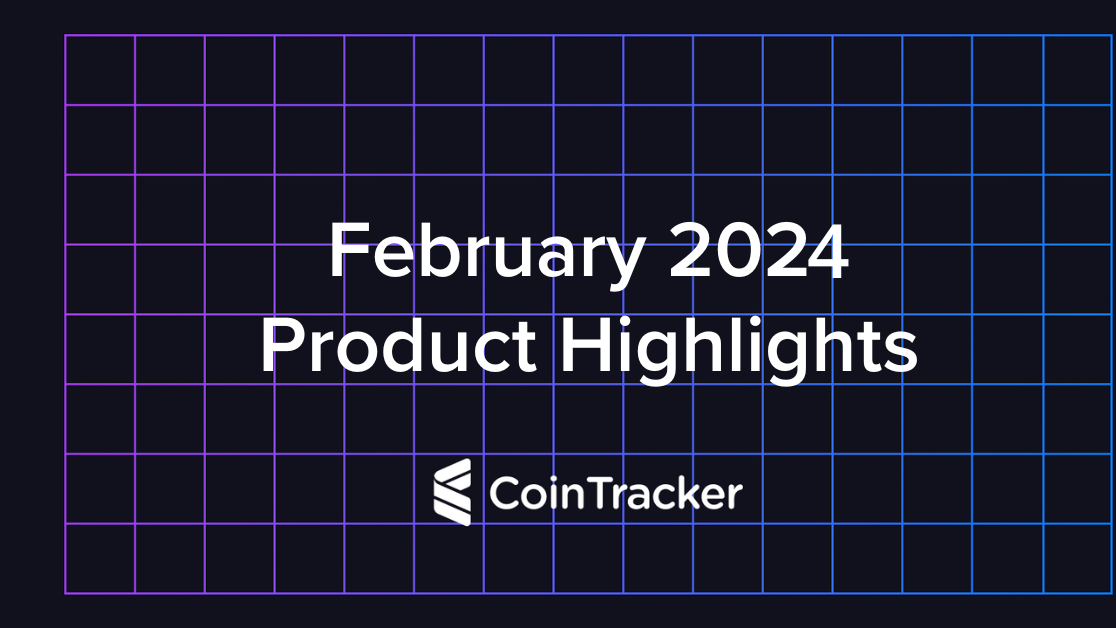 February 2024
Product Highlights

CoinTracker